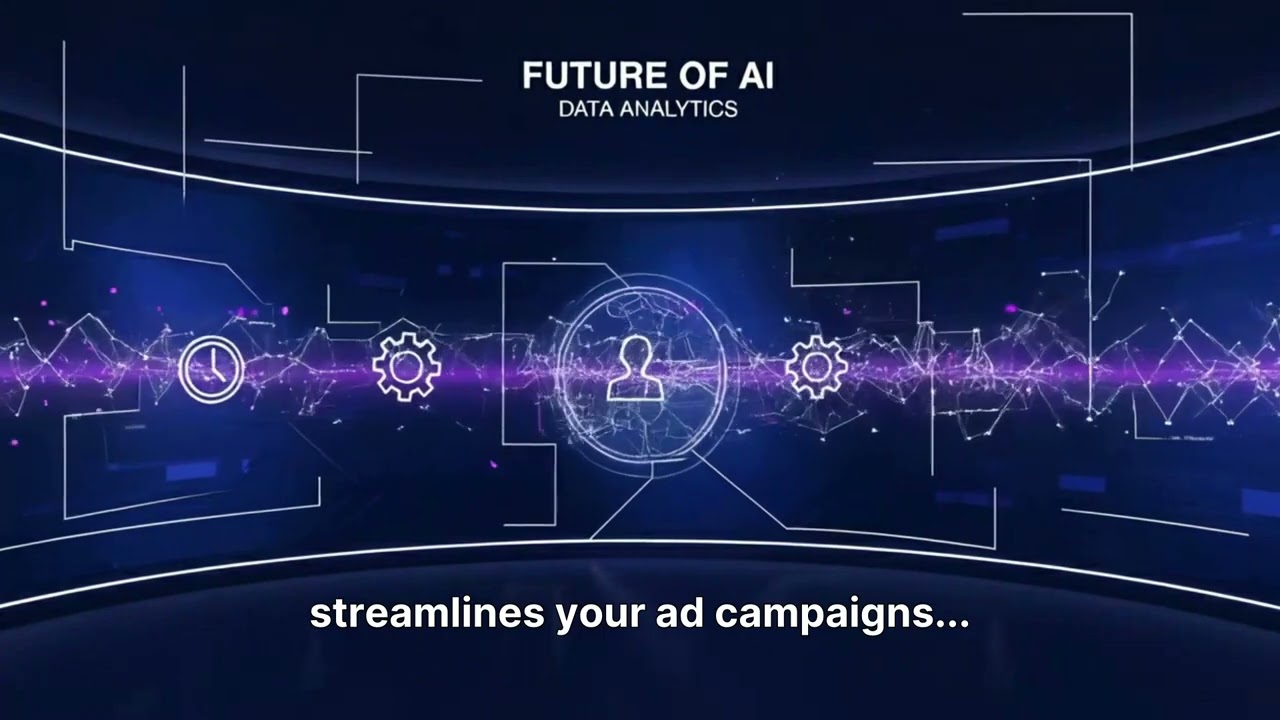 FUTURE OF AI
DATA ANALYTICS

streamlines your ad campaigns...